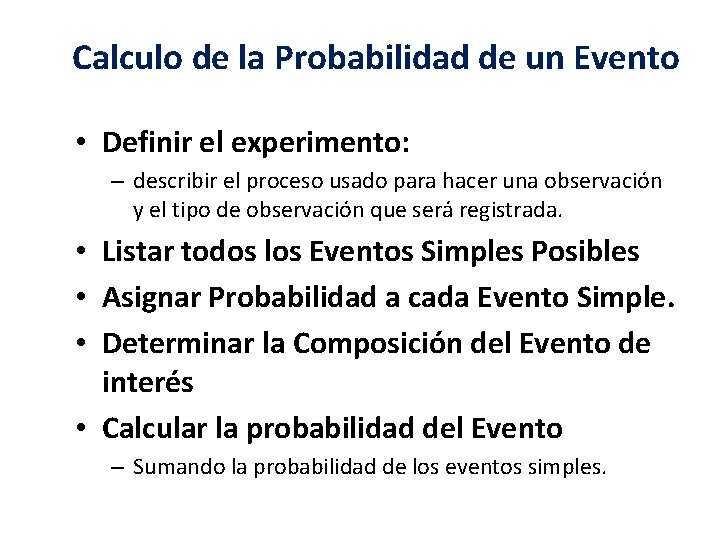 Calculo de la Probabilidad de un Evento

• Definir el experimento:
– describir el proceso usado para hacer una observación y el tipo de observación que será registrada.

• Listar todos los Eventos Simples Posibles

• Asignar Probabilidad a cada Evento Simple.

• Determinar la Composición del Evento de interés

• Calcular la probabilidad del Evento
– Sumando la probabilidad de los eventos simples.